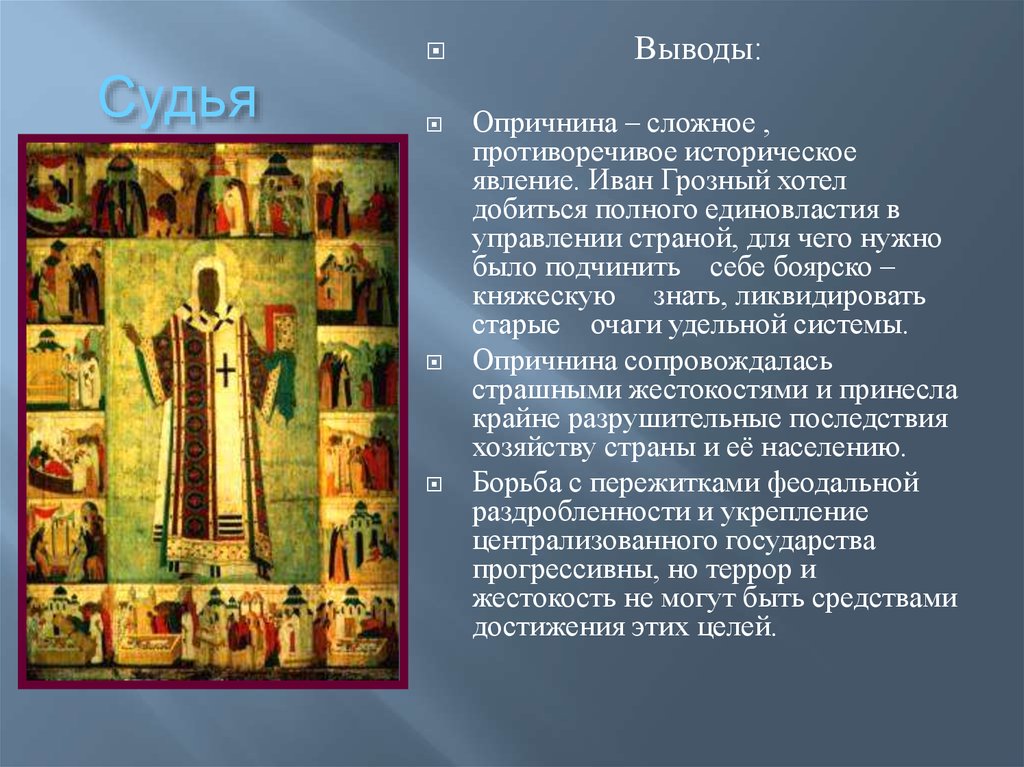 Судья

Выводы:

Опричнина – сложное , противоречивое историческое явление. Иван Грозный хотел добиться полного единовластия в управлении страной, для чего нужно было подчинить себе боярско – княжескую знать, ликвидировать старые очаги удельной системы.

Опричнина сопровождалась страшными жестокостями и принесла крайне разрушительные последствия хозяйству страны и её населению.

Борьба с пережитками феодальной раздробленности и укрепление централизованного государства прогрессивны, но террор и жестокость не могут быть средствами достижения этих целей.